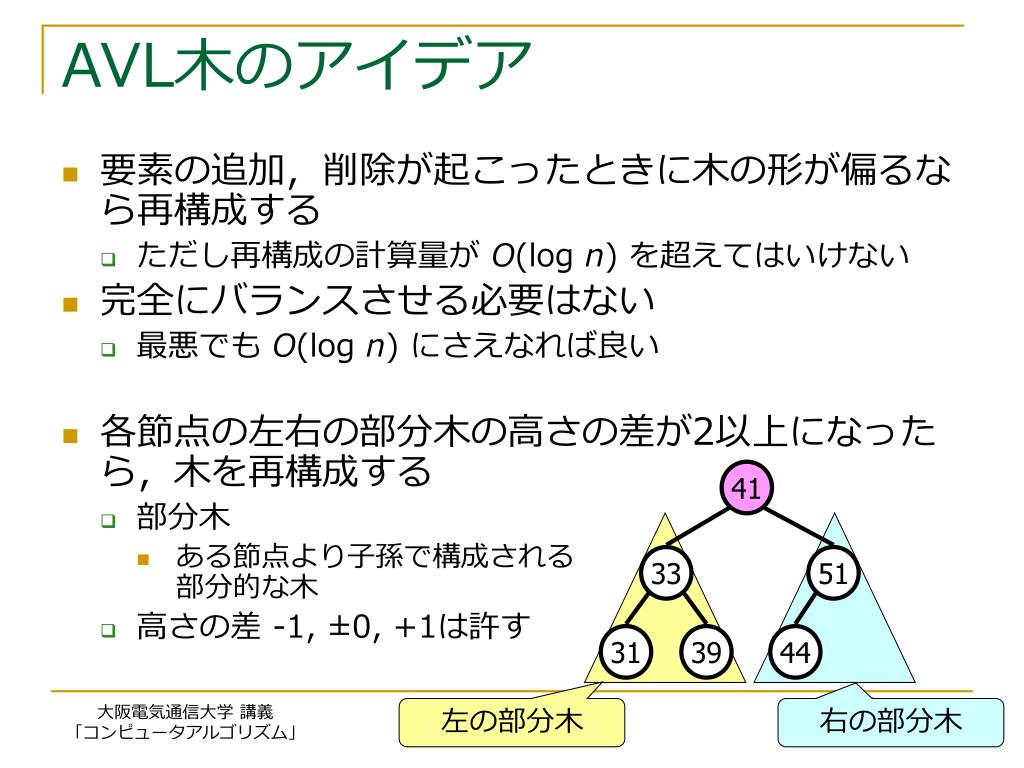 AVL木のアイデア

要素の追加，削除が起こったときに木の形が偏るなら再構成する

ただし再構成の計算量が $O(\log n)$ を超えてはいけない

完全にバランスさせる必要はない

最悪でも $O(\log n)$ にさえなれば良い

各節点の左右の部分木の高さの差が2以上になったら，木を再構成する

部分木

ある節点より子孫で構成される部分的な木

高さの差 -1, ±0, +1は許す

41

33

51

31

39

44

左の部分木

右の部分木

大阪電気通信大学 講義
「コンピュータアルゴリズム」